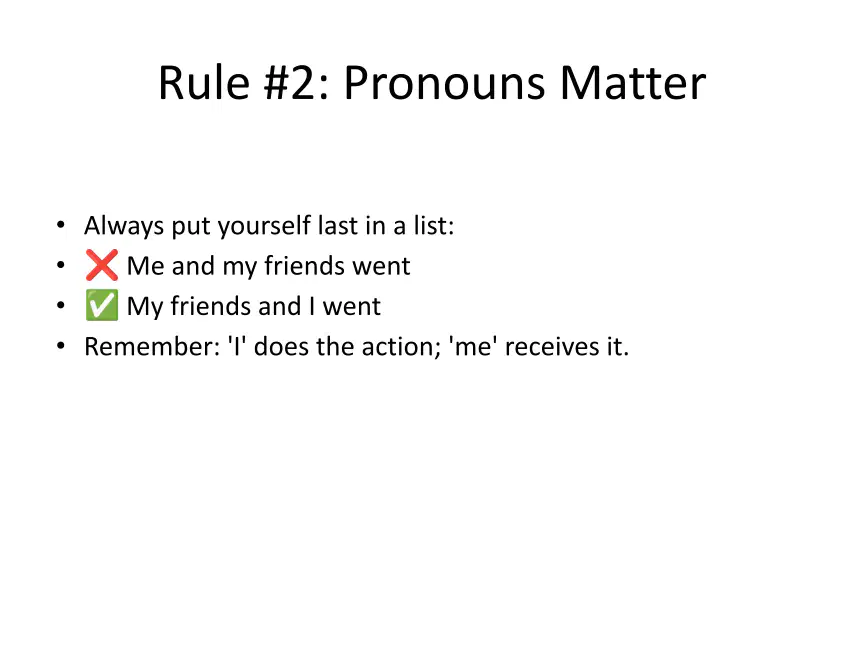 Rule #2: Pronouns Matter

• Always put yourself last in a list:
• ❌ Me and my friends went
• ✅ My friends and I went
• Remember: 'I' does the action; 'me' receives it.